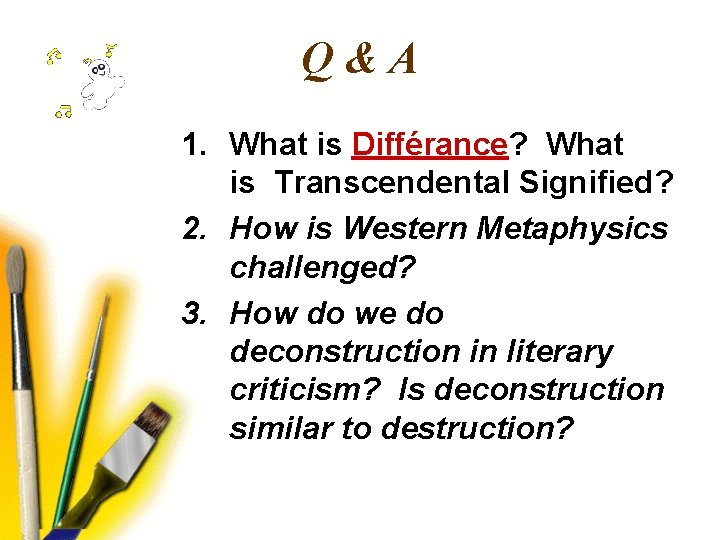 Q & A

1. What is Différance? What is Transcendental Signified?
2. How is Western Metaphysics challenged?
3. How do we do deconstruction in literary criticism? Is deconstruction similar to destruction?